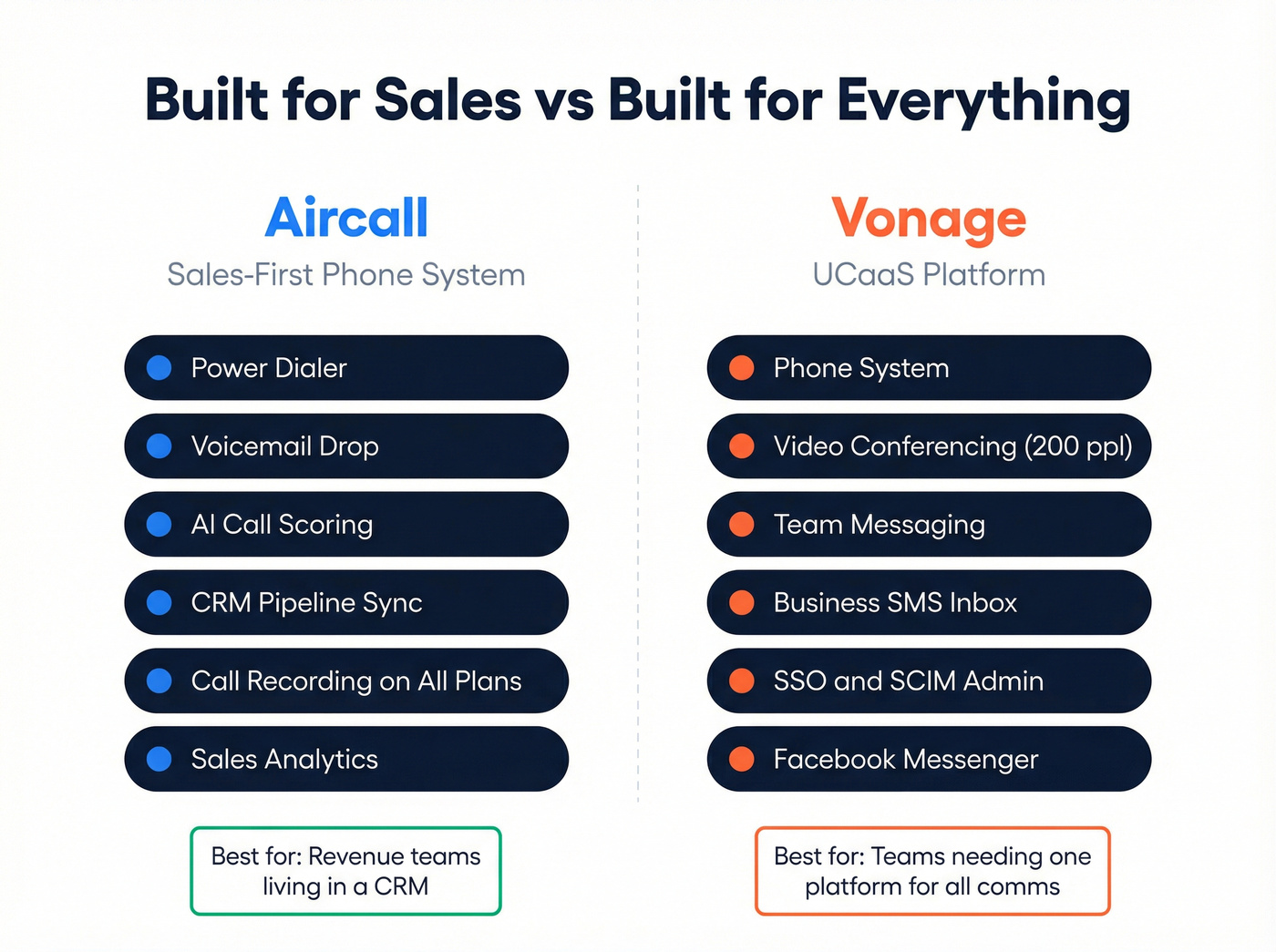 Built for Sales vs Built for Everything

Aircall
Sales-First Phone System

Power Dialer
Voicemail Drop
AI Call Scoring
CRM Pipeline Sync
Call Recording on All Plans
Sales Analytics

Best for: Revenue teams living in a CRM

Vonage
UCaaS Platform

Phone System
Video Conferencing (200 ppl)
Team Messaging
Business SMS Inbox
SSO and SCIM Admin
Facebook Messenger

Best for: Teams needing one platform for all comms